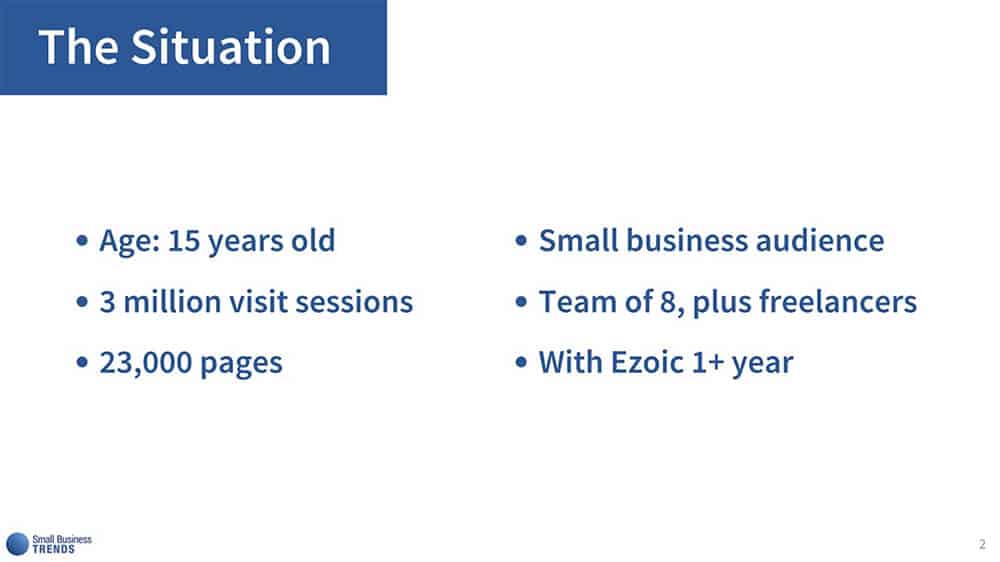 The Situation

• Age: 15 years old
• 3 million visit sessions
• 23,000 pages

• Small business audience
• Team of 8, plus freelancers
• With Ezoic 1+ year

Small Business TRENDS

2